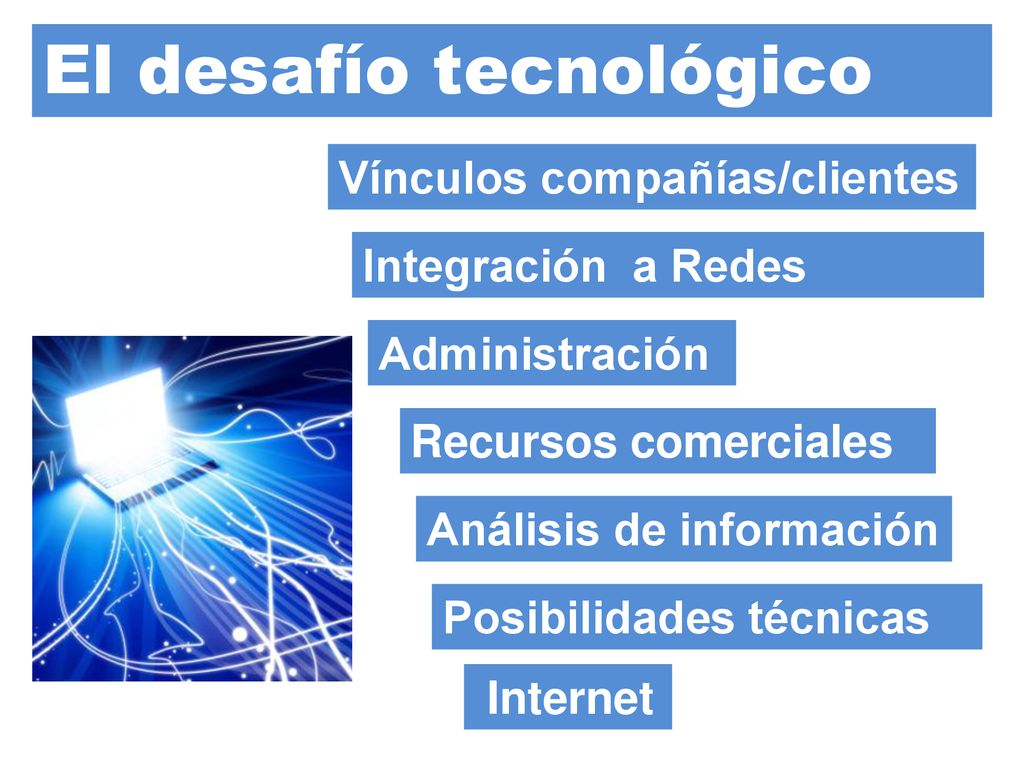 El desafío tecnológico

Vínculos compañías/clientes

Integración a Redes

Administración

Recursos comerciales

Análisis de información

Posibilidades técnicas

Internet